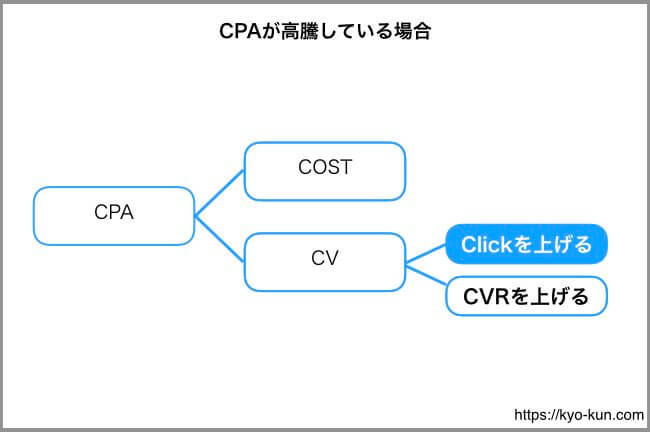 CPAが高騰している場合

CPA

COST

CV

Clickを上げる

CVRを上げる

https://kyo-kun.com